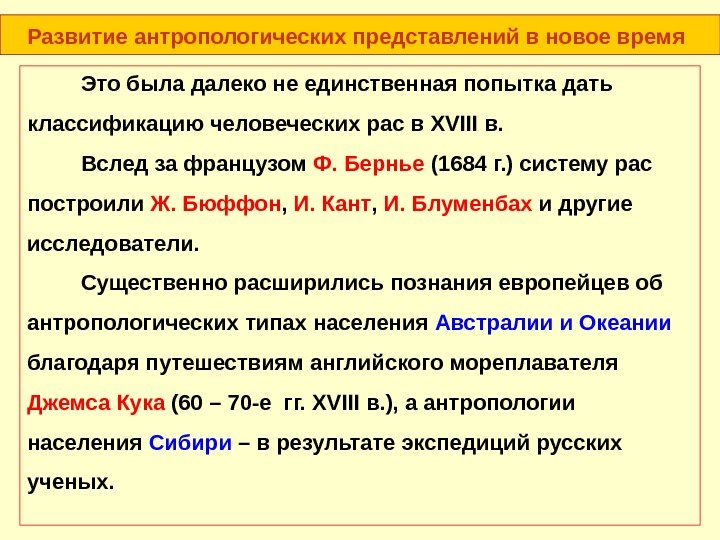 Развитие антропологических представлений в новое время

Это была далеко не единственная попытка дать классификацию человеческих рас в XVIII в.

Вслед за французом Ф. Бернье (1684 г.) систему рас построили Ж. Бюффон, И. Кант, И. Блуменбах и другие исследователи.

Существенно расширились познания европейцев об антропологических типах населения Австралии и Океании благодаря путешествиям английского мореплавателя Джемса Кука (60 – 70-е гг. XVIII в.), а антропологии населения Сибири – в результате экспедиций русских ученых.